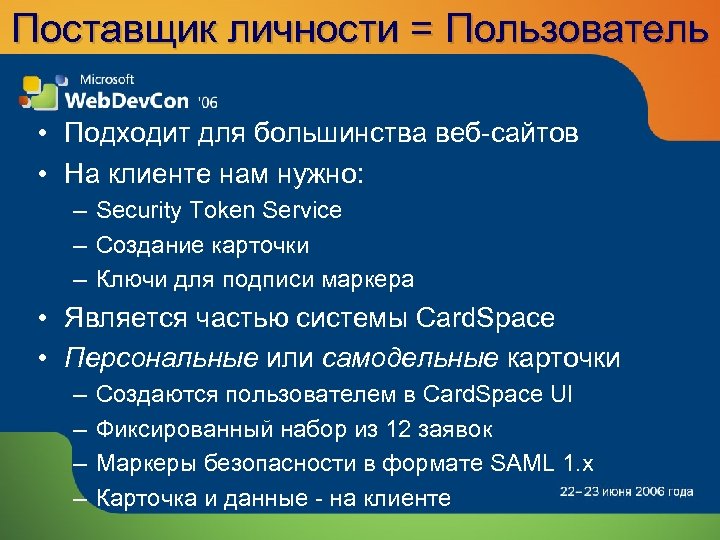 Поставщик личности = Пользователь

Microsoft WebDevCon '06

• Подходит для большинства веб-сайтов
• На клиенте нам нужно:
– Security Token Service
– Создание карточки
– Ключи для подписи маркера
• Является частью системы CardSpace
• Персональные или самодельные карточки
– Создаются пользователем в CardSpace UI
– Фиксированный набор из 12 заявок
– Маркеры безопасности в формате SAML 1.x
– Карточка и данные - на клиенте

22–23 июня 2006 года